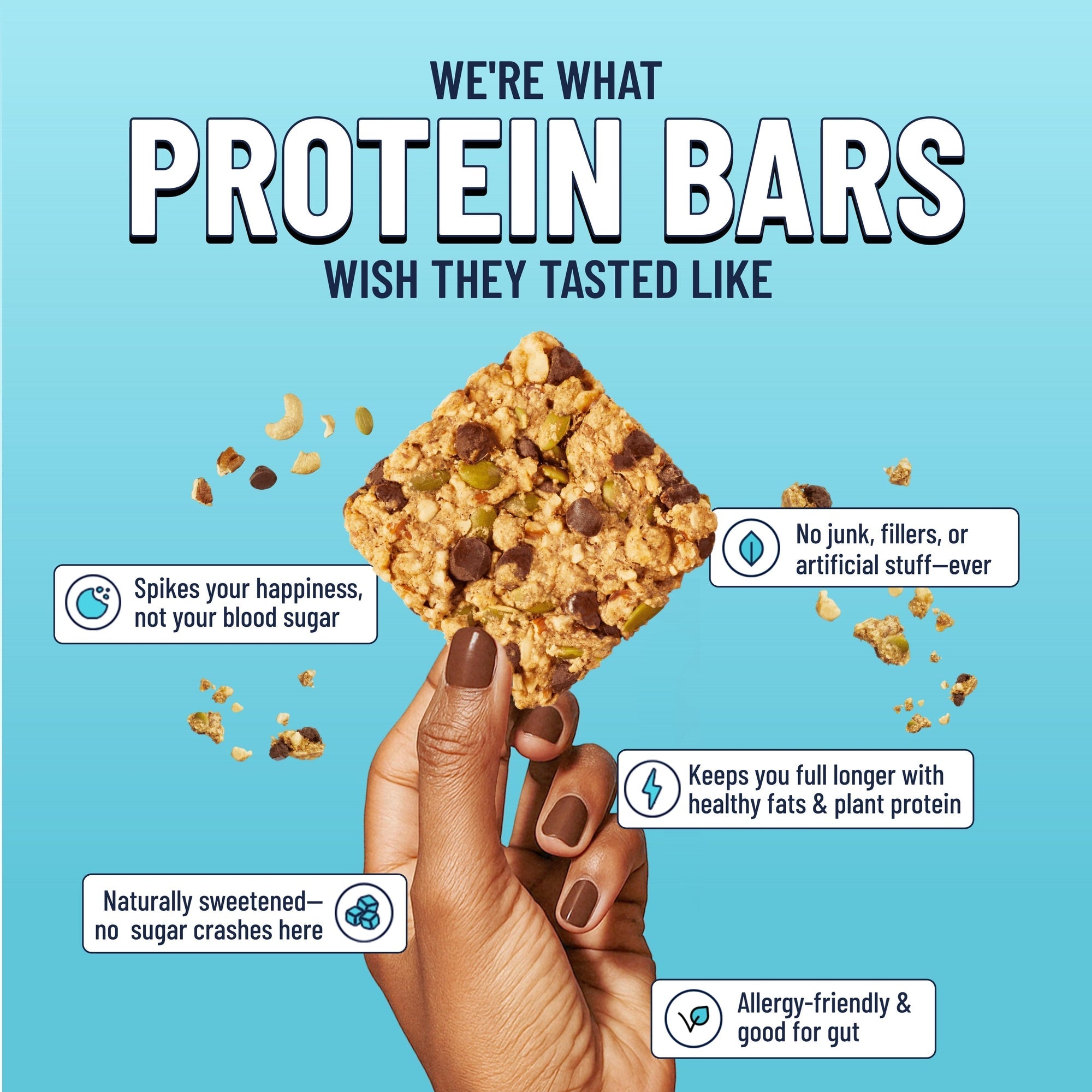 WE'RE WHAT
PROTEIN BARS
WISH THEY TASTED LIKE

No junk, fillers, or artificial stuff—ever

Spikes your happiness, not your blood sugar

Keeps you full longer with healthy fats & plant protein

Naturally sweetened— no sugar crashes here

Allergy-friendly & good for gut